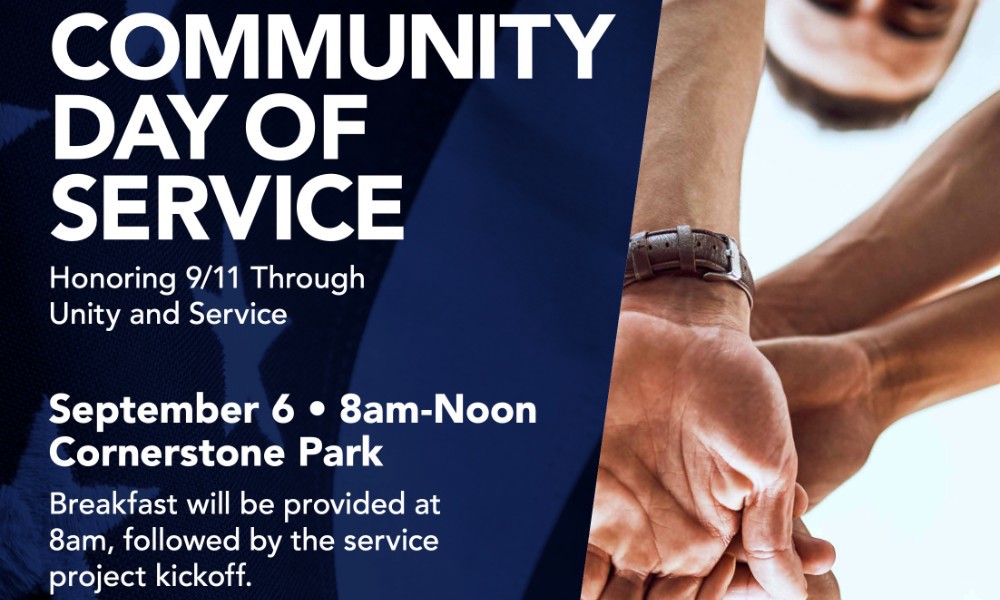 COMMUNITY DAY OF SERVICE

Honoring 9/11 Through Unity and Service

September 6 • 8am-Noon
Cornerstone Park

Breakfast will be provided at 8am, followed by the service project kickoff.